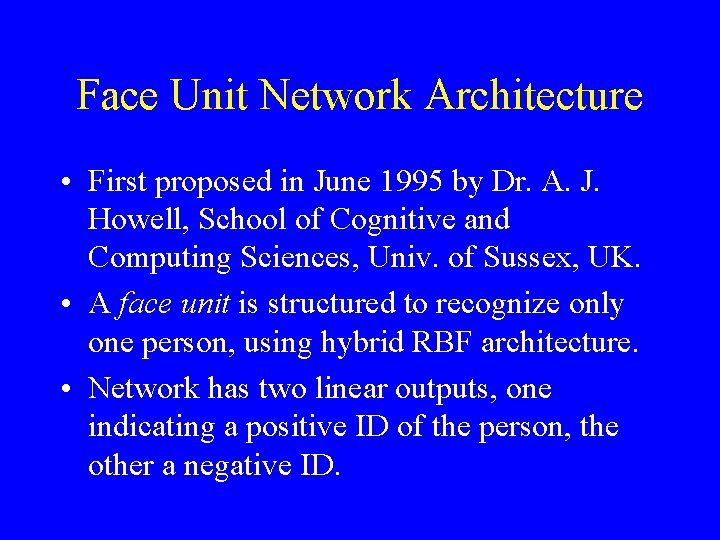 Face Unit Network Architecture

• First proposed in June 1995 by Dr. A. J. Howell, School of Cognitive and Computing Sciences, Univ. of Sussex, UK.

• A face unit is structured to recognize only one person, using hybrid RBF architecture.

• Network has two linear outputs, one indicating a positive ID of the person, the other a negative ID.